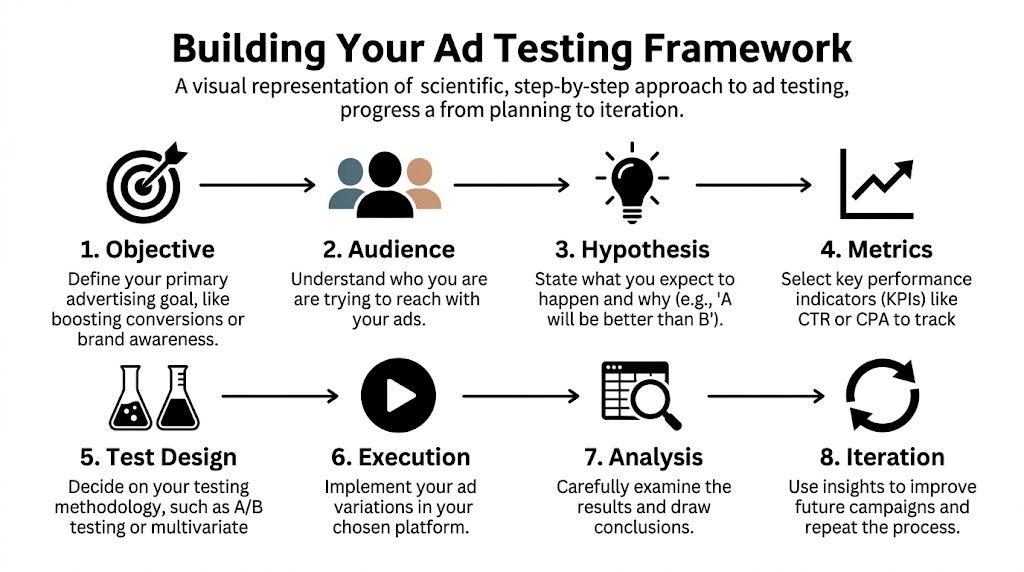 Building Your Ad Testing Framework

A visual representation of scientific, step-by-step approach to ad testing, progress a from planning to iteration.

1. Objective
Define your primary advertising goal, like boosting conversions or brand awareness.

2. Audience
Understand who you are are trying to reach with your ads.

3. Hypothesis
State what you expect to happen and why (e.g., 'A will be better than B').

4. Metrics
Select key performance indicators (KPIs) like CTR or CPA to track

5. Test Design
Decide on your testing methodology, such as A/B testing or multivariate

6. Execution
Implement your ad variations in your chosen platform.

7. Analysis
Carefully examine the results and draw conclusions.

8. Iteration
Use insights to improve future campaigns and repeat the process.